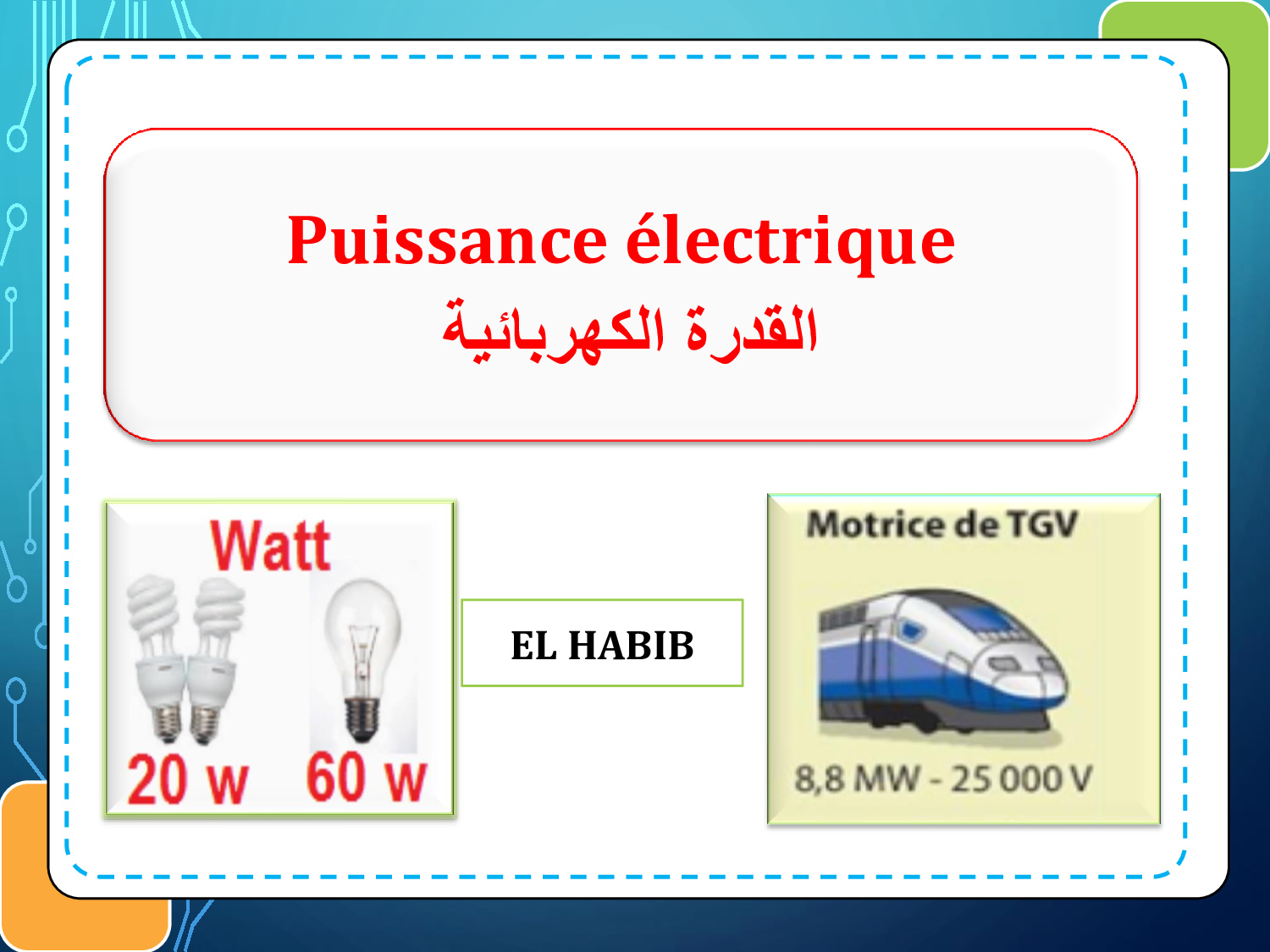 Puissance électrique
القدرة الكهربائية

Watt
20 w 60 w

EL HABIB

Motrice de TGV
8,8 MW - 25 000 V